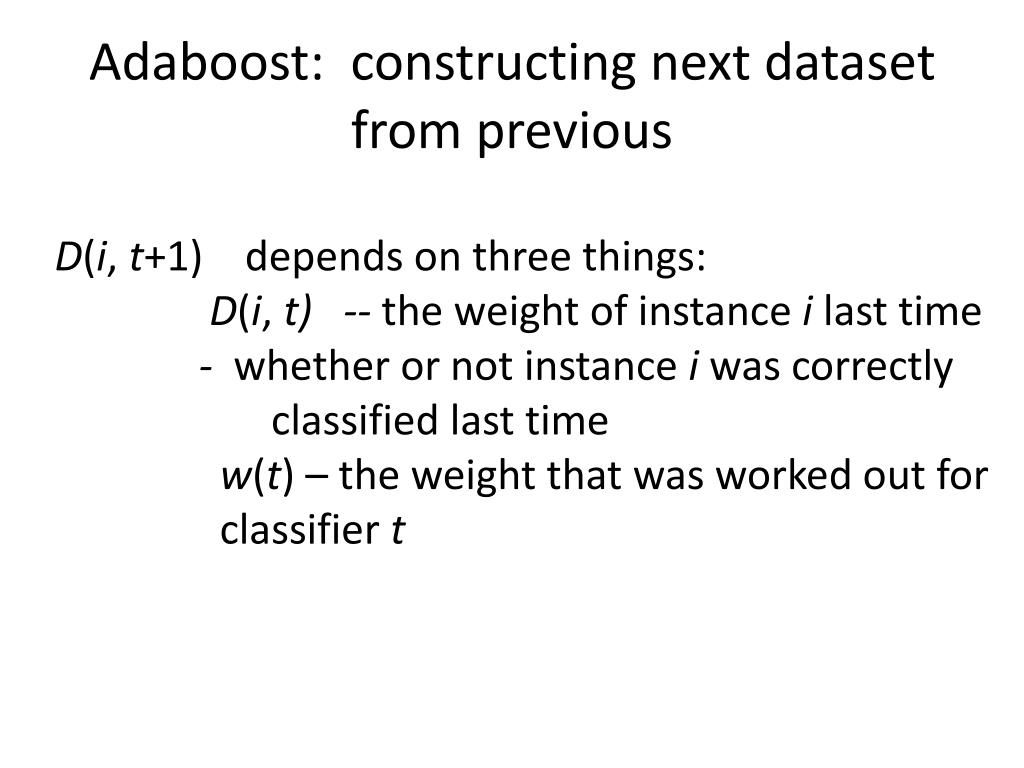 Adaboost: constructing next dataset from previous

$D(i, t+1)$ depends on three things:

$D(i, t)$ -- the weight of instance $i$ last time

- whether or not instance $i$ was correctly classified last time

$w(t)$ – the weight that was worked out for classifier $t$